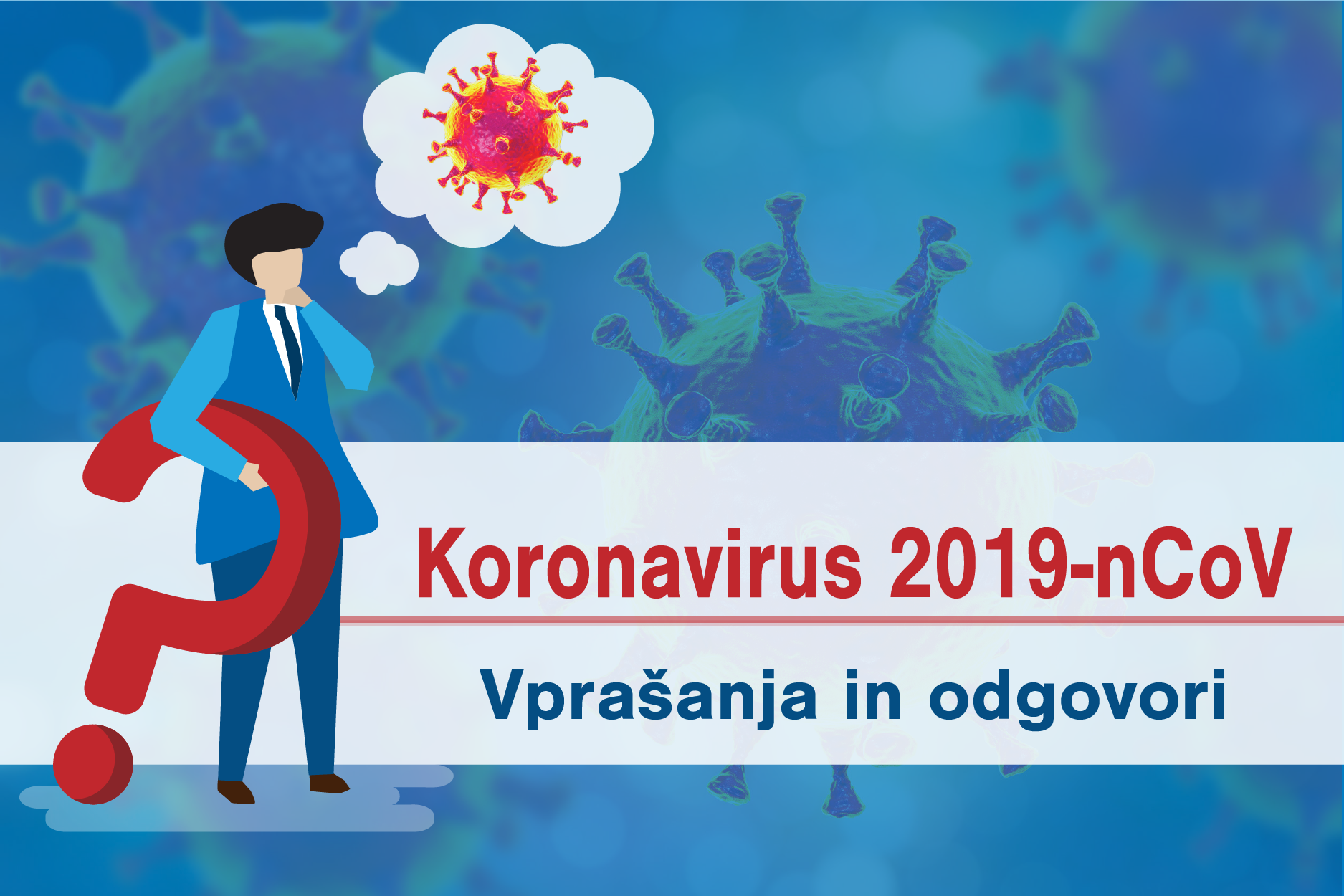 Koronavirus 2019-nCoV

Vprašanja in odgovori